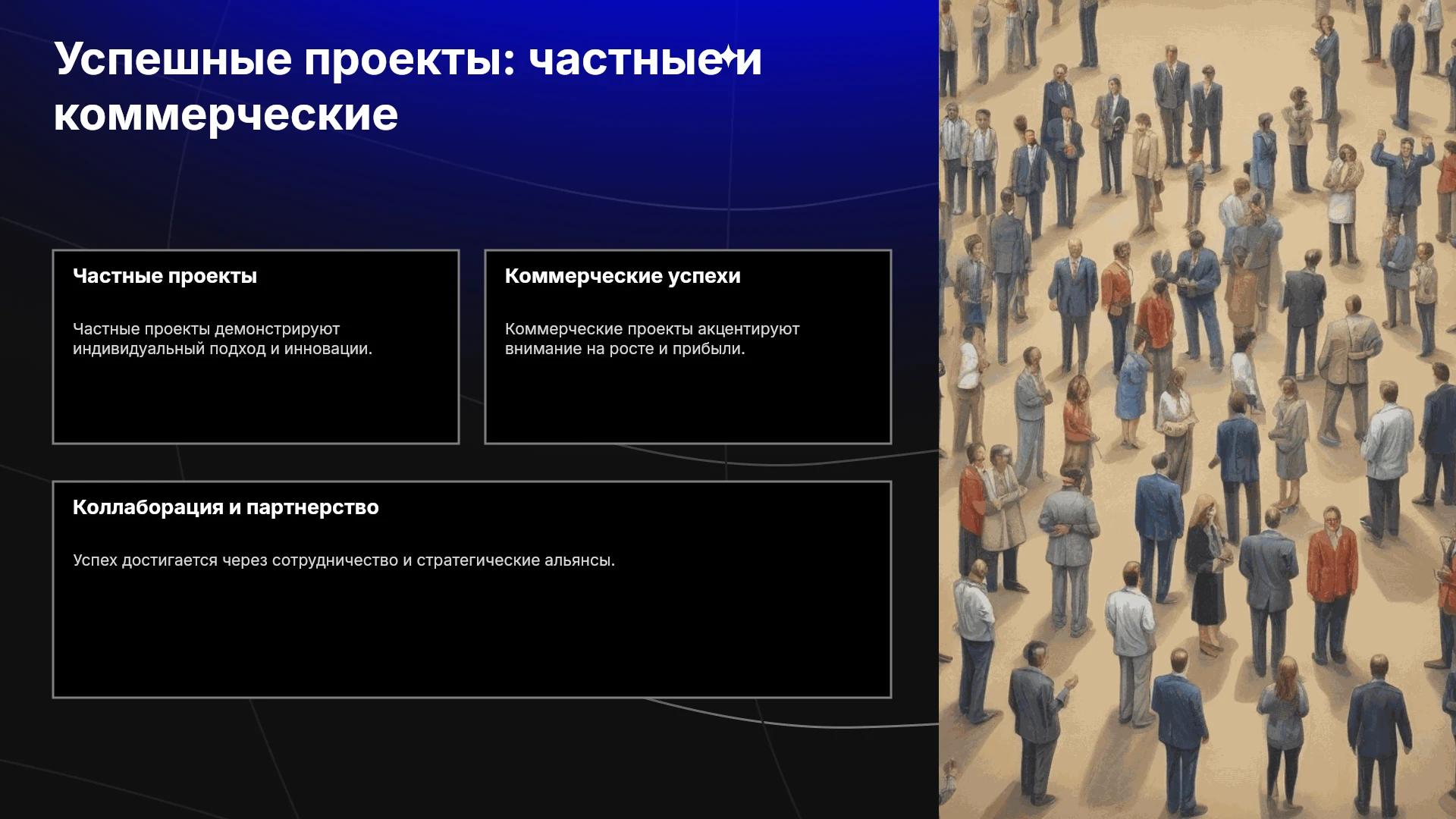 Успешные проекты: частные и коммерческие

Частные проекты

Частные проекты демонстрируют индивидуальный подход и инновации.

Коммерческие успехи

Коммерческие проекты акцентируют внимание на росте и прибыли.

Коллаборация и партнерство

Успех достигается через сотрудничество и стратегические альянсы.